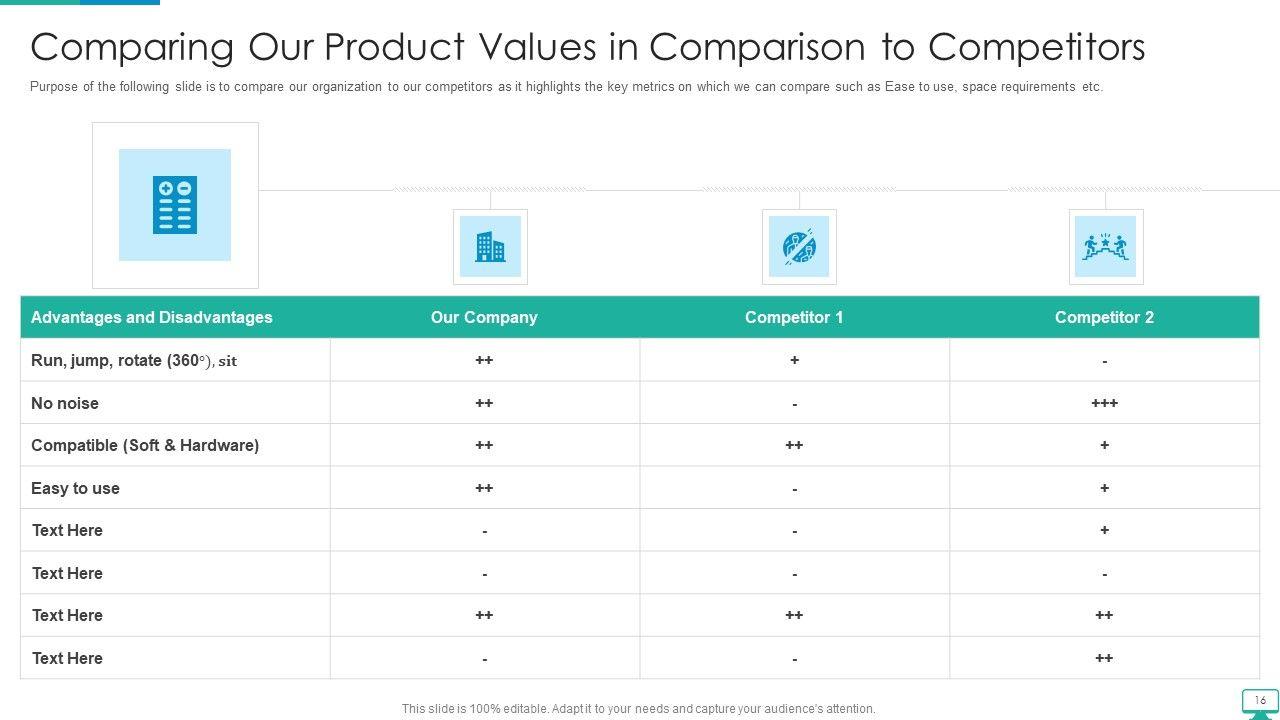 Comparing Our Product Values in Comparison to Competitors

Purpose of the following slide is to compare our organization to our competitors as it highlights the key metrics on which we can compare such as Ease to use, space requirements etc.

| Advantages and Disadvantages | Our Company | Competitor 1 | Competitor 2 |
|---|---|---|---|
| Run, jump, rotate (360°), sit | ++ | + | - |
| No noise | ++ | - | +++ |
| Compatible (Soft & Hardware) | ++ | ++ | + |
| Easy to use | ++ | - | + |
| Text Here | - | - | + |
| Text Here | - | - | - |
| Text Here | ++ | ++ | ++ |
| Text Here | - | - | ++ |

This slide is 100% editable. Adapt it to your needs and capture your audience's attention.

16